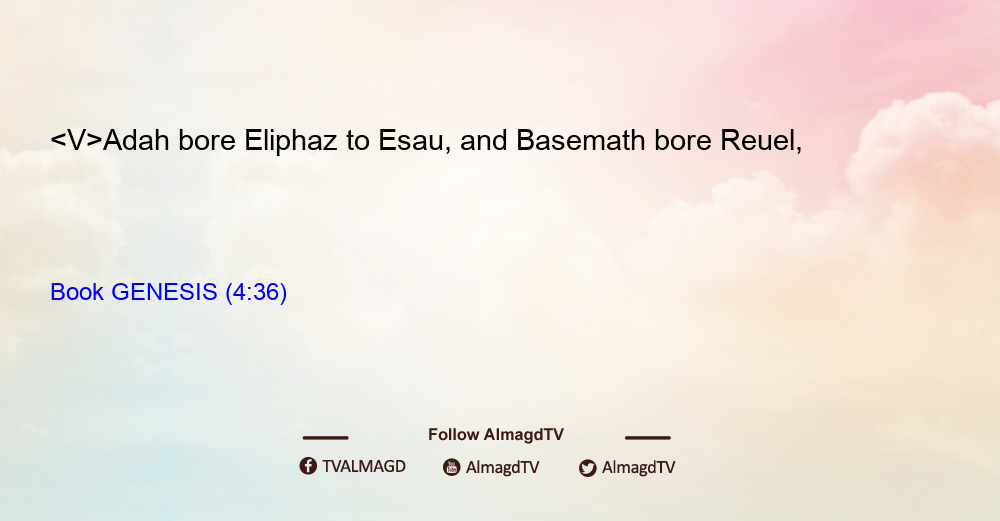 <V>Adah bore Eliphaz to Esau, and Basemath bore Reuel,

Book GENESIS (4:36)

Follow AlmagdTV

TVALMAGD AlmagdTV AlmagdTV